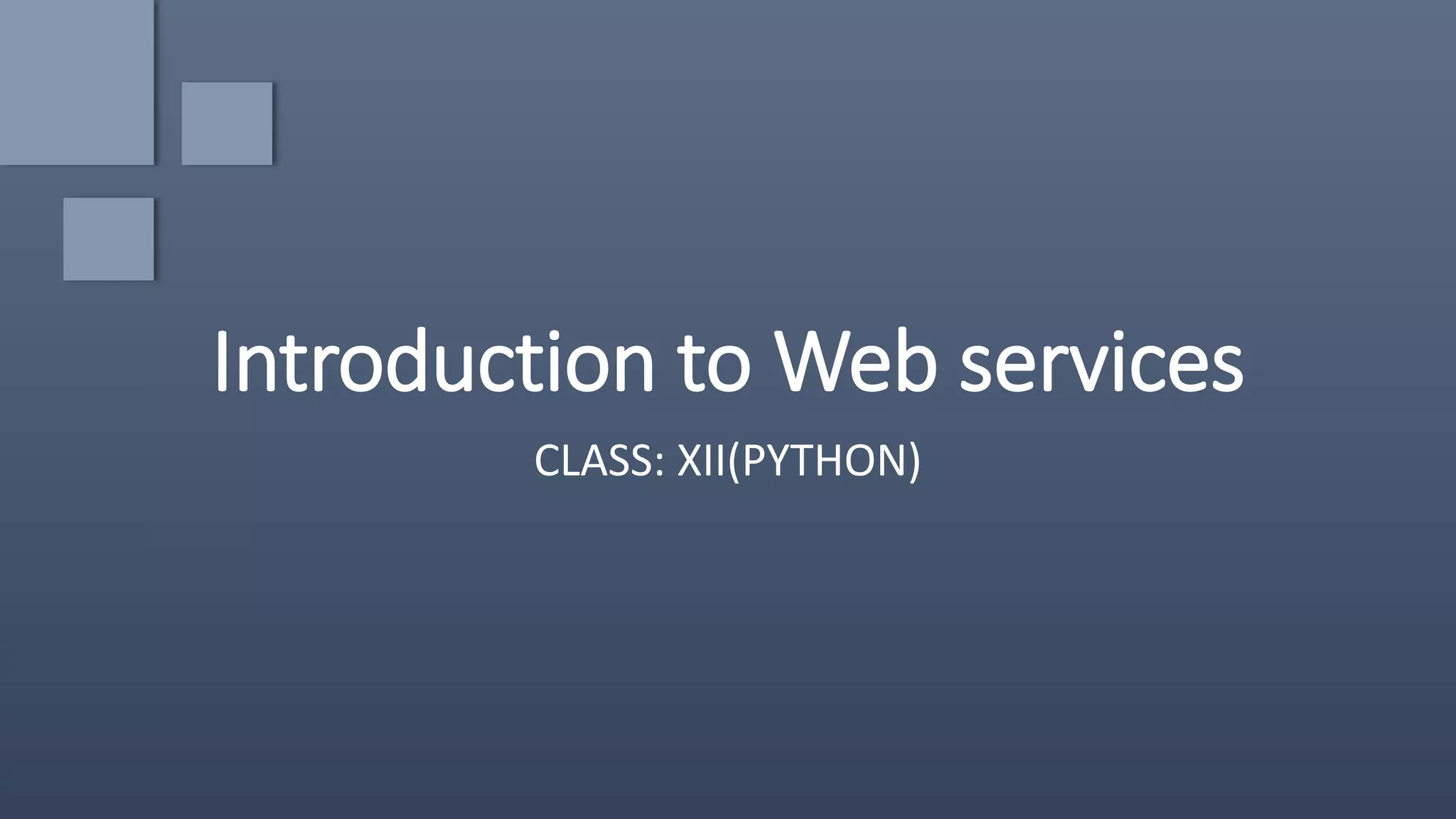 Introduction to Web services

CLASS: XII(PYTHON)